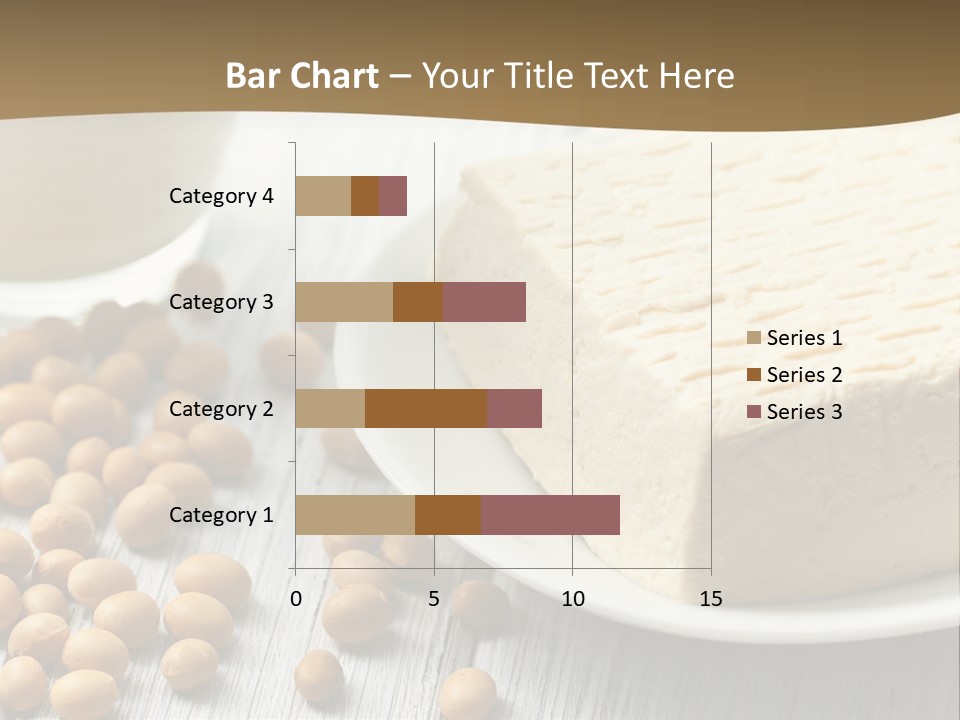 Bar Chart – Your Title Text Here

Category 4
Category 3
Category 2
Category 1

0
5
10
15

Series 1
Series 2
Series 3